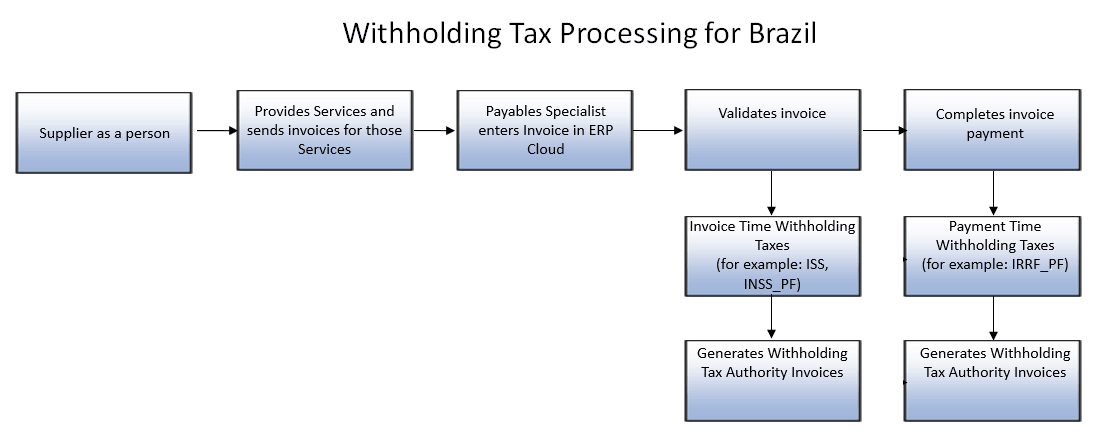 Withholding Tax Processing for Brazil

Supplier as a person

Provides Services and sends invoices for those Services

Payables Specialist enters Invoice in ERP Cloud

Validates invoice

Completes invoice payment

Invoice Time Withholding Taxes (for example: ISS, INSS_PF)

Payment Time Withholding Taxes (for example: IRRF_PF)

Generates Withholding Tax Authority Invoices

Generates Withholding Tax Authority Invoices